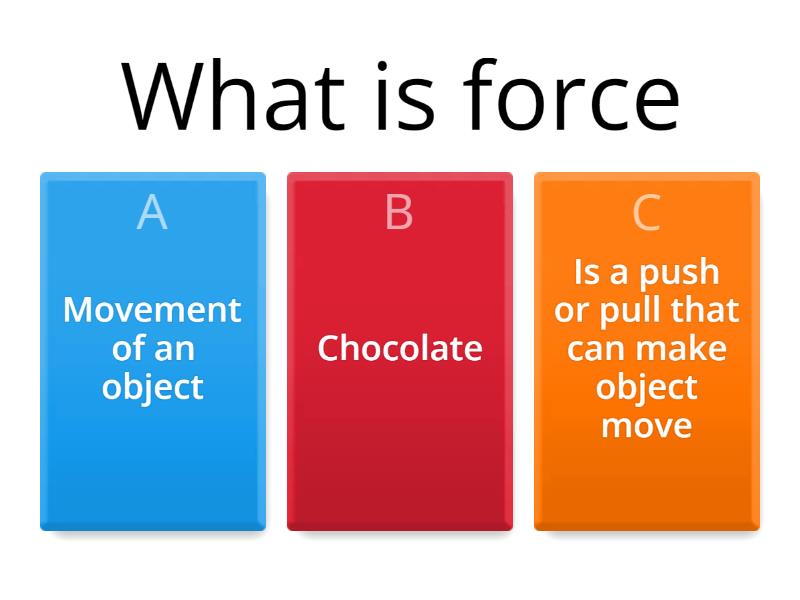 What is force

A

Movement of an object

B

Chocolate

C

Is a push or pull that can make object move